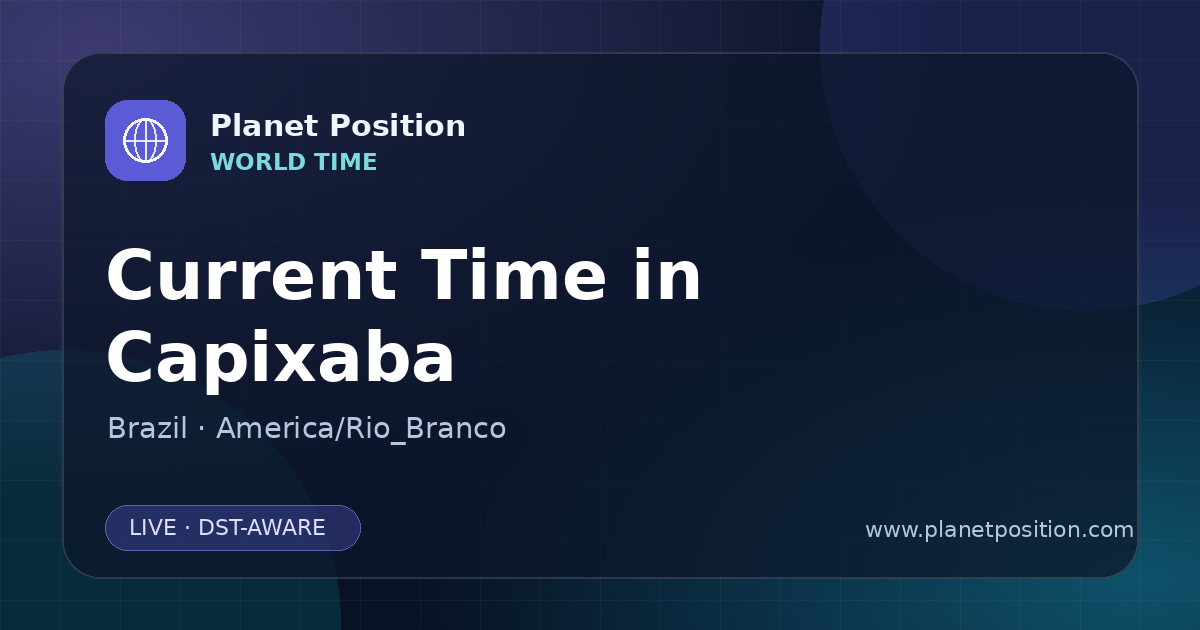 Planet Position
WORLD TIME

Current Time in Capixaba

Brazil · America/Rio_Branco

LIVE · DST-AWARE

www.planetposition.com